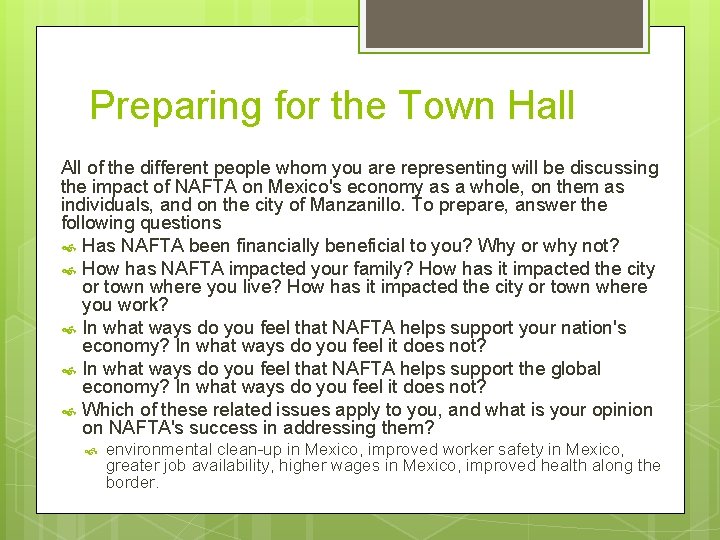 Preparing for the Town Hall

All of the different people whom you are representing will be discussing the impact of NAFTA on Mexico's economy as a whole, on them as individuals, and on the city of Manzanillo. To prepare, answer the following questions

Has NAFTA been financially beneficial to you? Why or why not?

How has NAFTA impacted your family? How has it impacted the city or town where you live? How has it impacted the city or town where you work?

In what ways do you feel that NAFTA helps support your nation's economy? In what ways do you feel it does not?

In what ways do you feel that NAFTA helps support the global economy? In what ways do you feel it does not?

Which of these related issues apply to you, and what is your opinion on NAFTA's success in addressing them?

environmental clean-up in Mexico, improved worker safety in Mexico, greater job availability, higher wages in Mexico, improved health along the border.